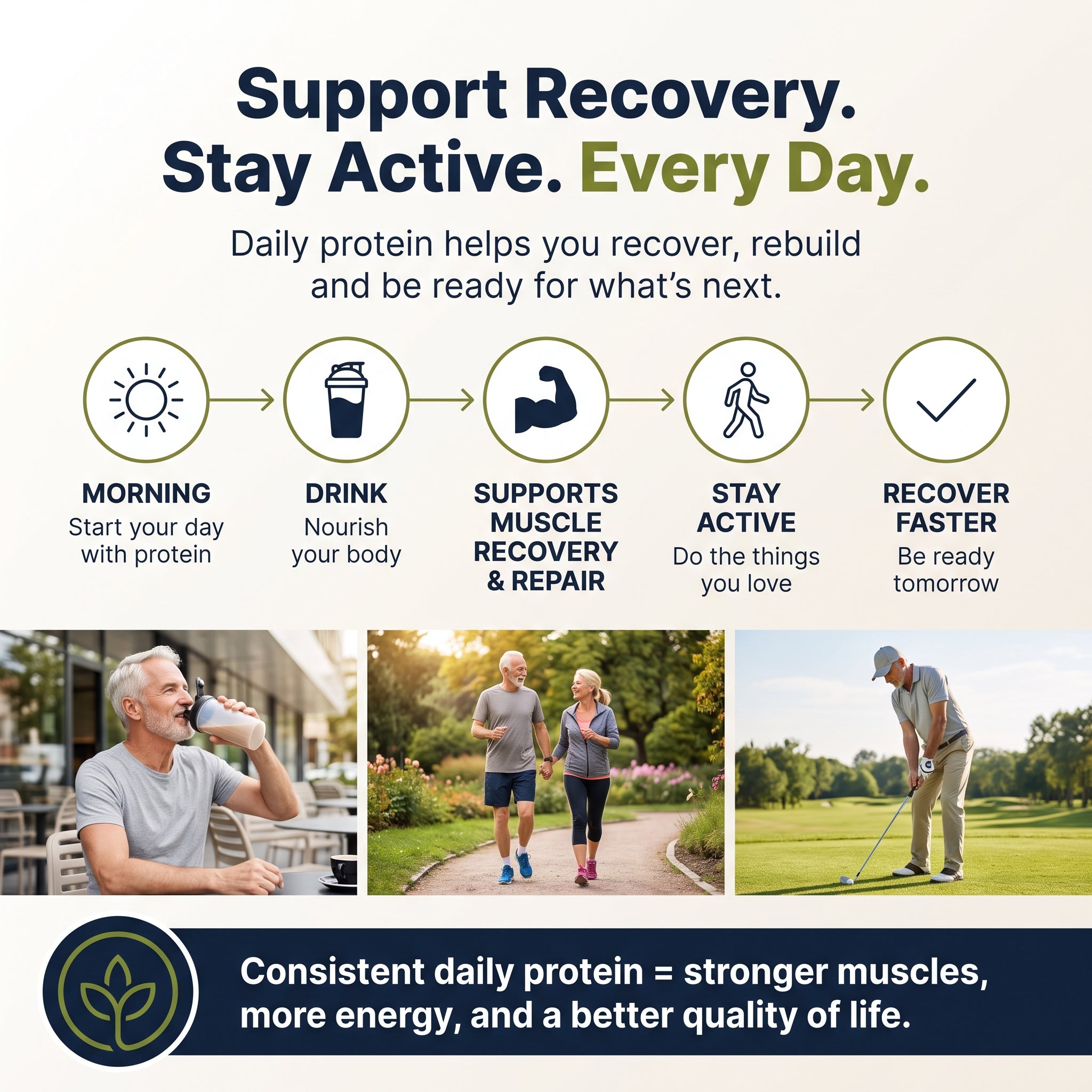 Support Recovery. Stay Active. Every Day.

Daily protein helps you recover, rebuild and be ready for what's next.

MORNING
Start your day with protein

DRINK
Nourish your body

SUPPORTS MUSCLE RECOVERY & REPAIR

STAY ACTIVE
Do the things you love

RECOVER FASTER
Be ready tomorrow

Consistent daily protein = stronger muscles, more energy, and a better quality of life.